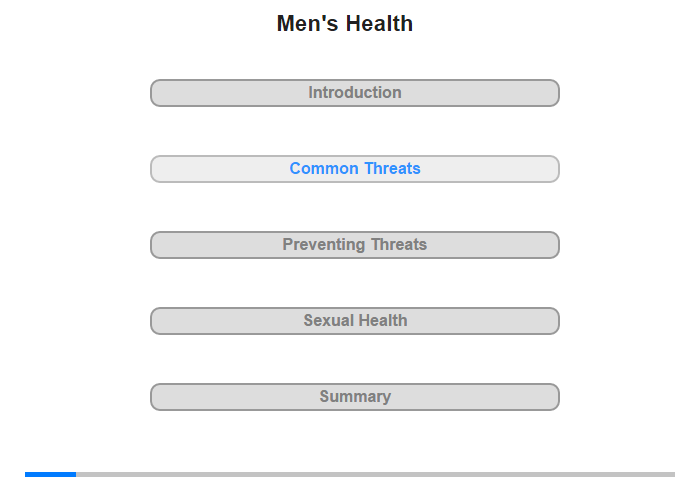 Men's Health

Introduction

Common Threats

Preventing Threats

Sexual Health

Summary